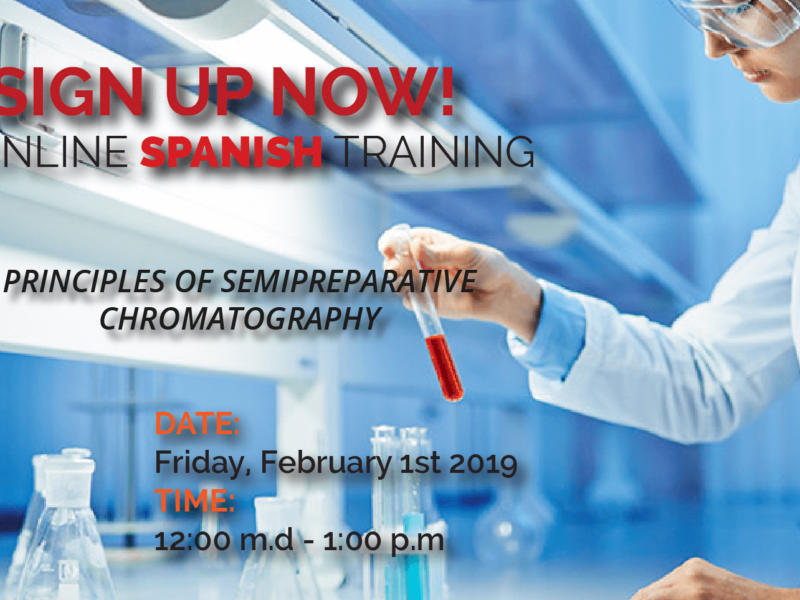 SIGN UP NOW!
NLINE SPANISH TRAINING

PRINCIPLES OF SEMIPREPARATIVE CHROMATOGRAPHY

DATE:
Friday, February 1st 2019
TIME:
12:00 m.d - 1:00 p.m